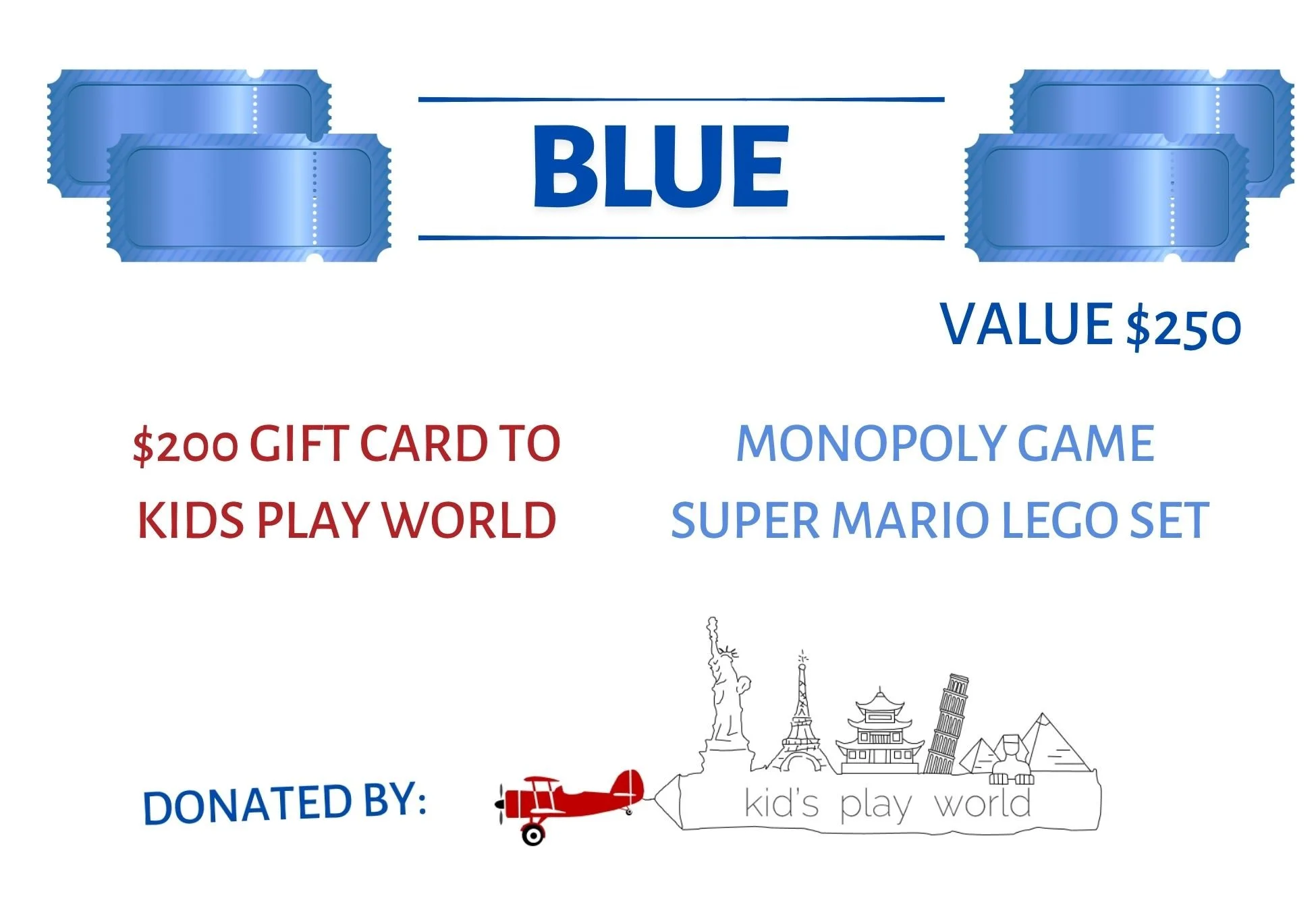 BLUE

VALUE $250

$200 GIFT CARD TO KIDS PLAY WORLD

MONOPOLY GAME
SUPER MARIO LEGO SET

DONATED BY:

kid's play world